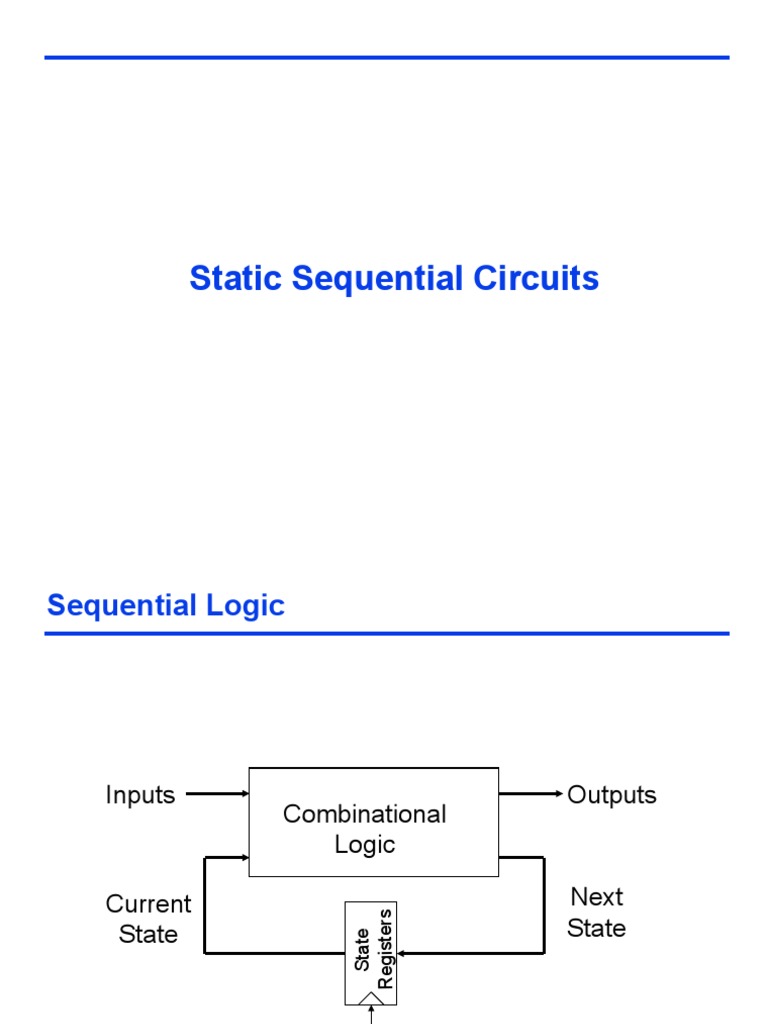 Static Sequential Circuits

Sequential Logic

Inputs

Combinational Logic

Outputs

Current State

Next State

State Registers